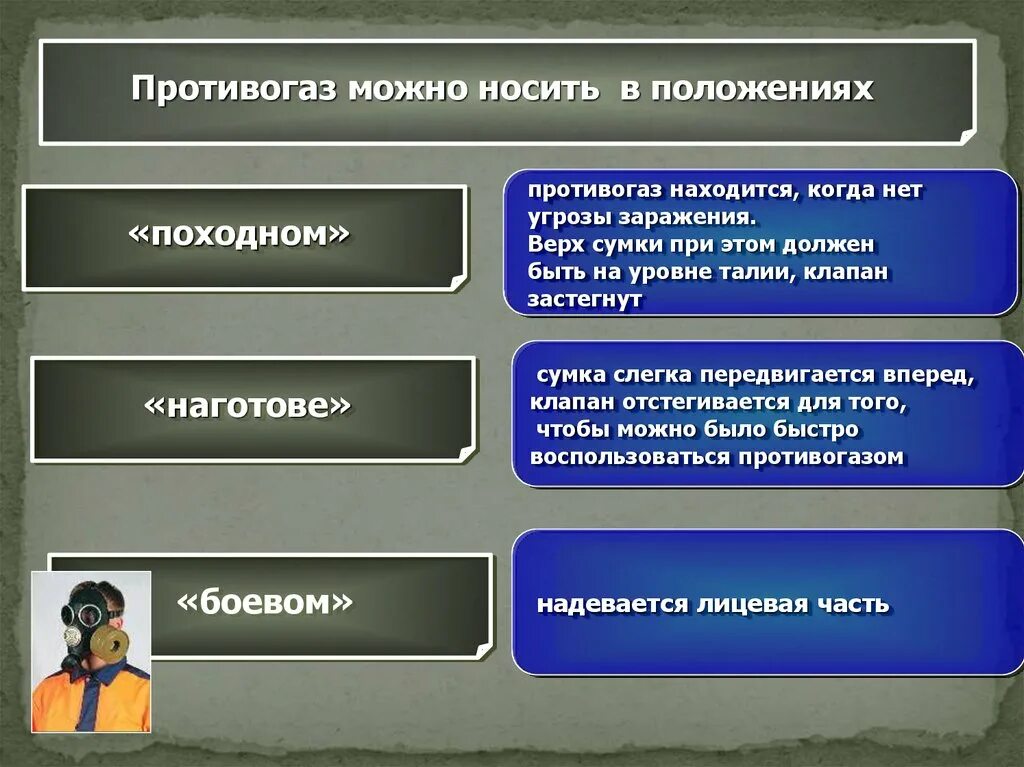 Противогаз можно носить в положениях

«походном»

противогаз находится, когда нет угрозы заражения.
Верх сумки при этом должен быть на уровне талии, клапан застегнут

«наготове»

сумка слегка передвигается вперед, клапан отстегивается для того, чтобы можно было быстро воспользоваться противогазом

«боевом»

надевается лицевая часть